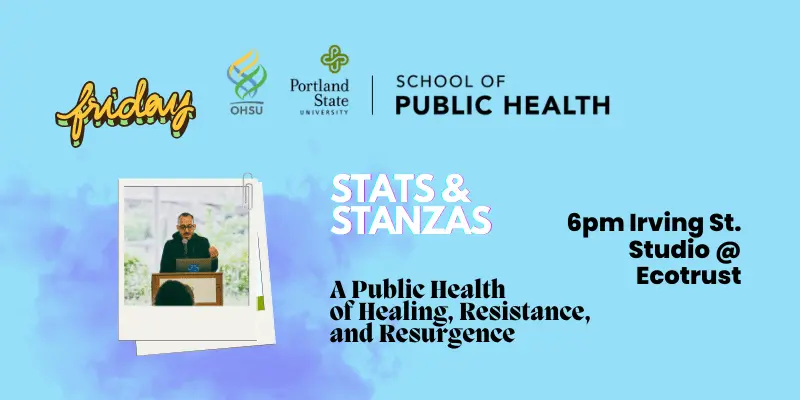 friday

OHSU

Portland State UNIVERSITY

SCHOOL OF PUBLIC HEALTH

STATS & STANZAS

A Public Health of Healing, Resistance, and Resurgence

6pm Irving St. Studio @ Ecotrust